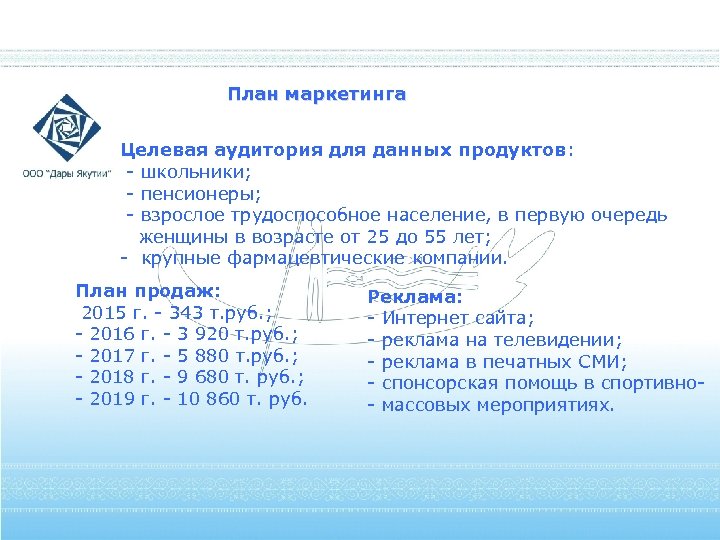 План маркетинга

ООО "Дары Якутии"

Целевая аудитория для данных продуктов:
- школьники;
- пенсионеры;
- взрослое трудоспособное население, в первую очередь женщины в возрасте от 25 до 55 лет;
- крупные фармацевтические компании.

План продаж:
2015 г. - 343 т.руб.;
- 2016 г. - 3 920 т.руб.;
- 2017 г. - 5 880 т.руб.;
- 2018 г. - 9 680 т. руб.;
- 2019 г. - 10 860 т. руб.

Реклама:
- Интернет сайта;
- реклама на телевидении;
- реклама в печатных СМИ;
- спонсорская помощь в спортивно-
- массовых мероприятиях.